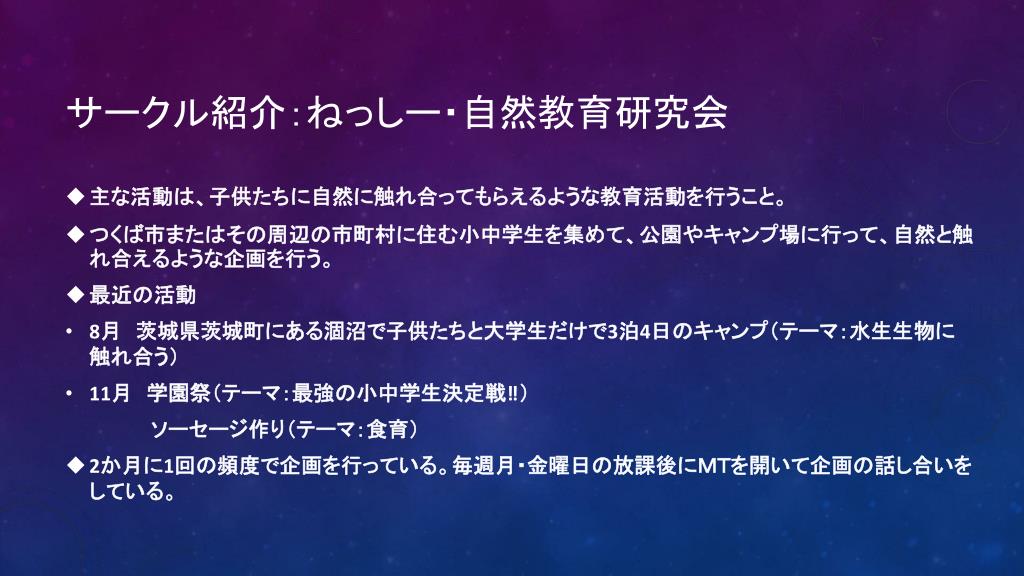 サークル紹介：ねっしー・自然教育研究会

◆ 主な活動は、子供たちに自然に触れ合ってもらえるような教育活動を行うこと。

◆ つくば市またはその周辺の市町村に住む小中学生を集めて、公園やキャンプ場に行って、自然と触れ合えるような企画を行う。

◆ 最近の活動

• 8月　茨城県茨城町にある涸沼で子供たちと大学生だけで3泊4日のキャンプ（テーマ：水生生物に触れ合う）

• 11月　学園祭（テーマ：最強の小中学生決定戦!!）

ソーセージ作り（テーマ：食育）

◆ 2か月に1回の頻度で企画を行っている。毎週月・金曜日の放課後にMTを開いて企画の話し合いをしている。